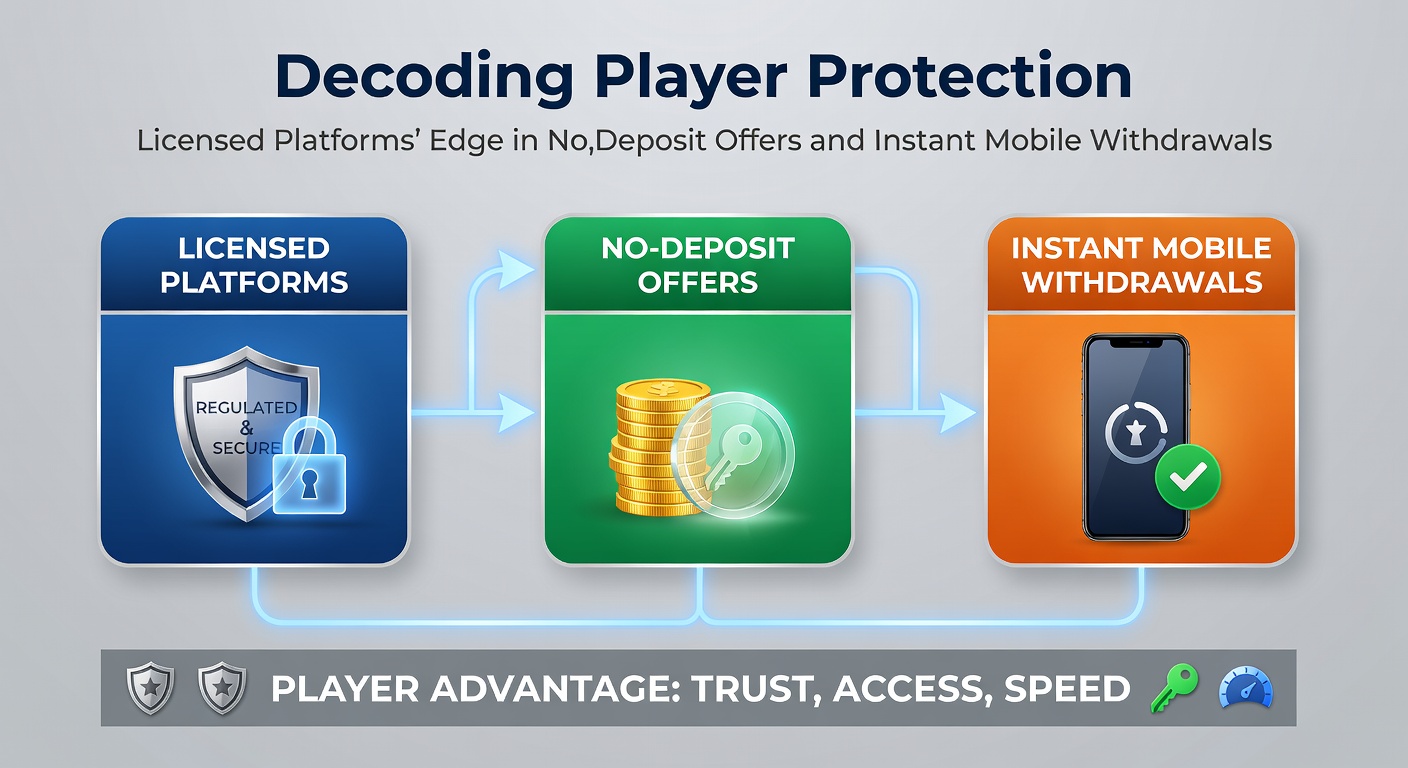 Decoding Player Protection

Licensed Platforms' Edge in No,Deposit Offers and Instant Mobile Withdrawals

LICENSED PLATFORMS

REGULATED & SECURE

NO-DEPOSIT OFFERS

INSTANT MOBILE WITHDRAWALS

PLAYER ADVANTAGE: TRUST, ACCESS, SPEED